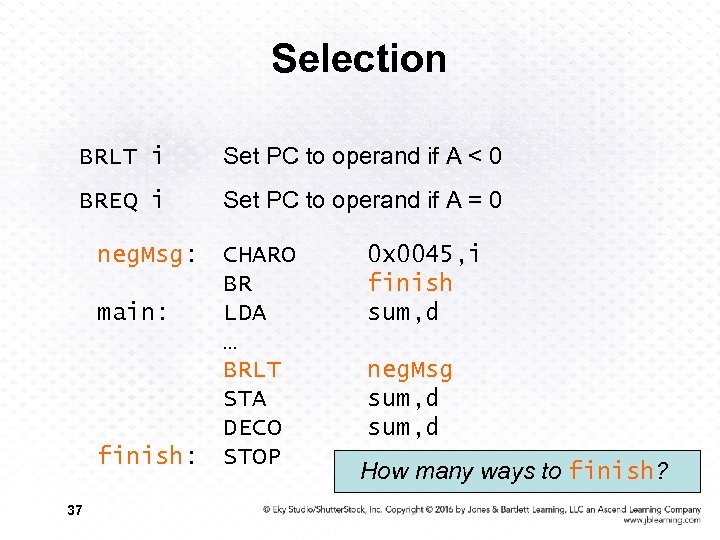 Selection

BRLT i Set PC to operand if A < 0

BREQ i Set PC to operand if A = 0

negMsg: CHARO 0x0045,i
BR finish
main: LDA sum,d
…
BRLT negMsg
STA sum,d
DECO sum,d
finish: STOP

How many ways to finish?

37

© Eky Studio/ShutterStock, Inc. Copyright © 2016 by Jones & Bartlett Learning, LLC an Ascend Learning Company
www.jblearning.com